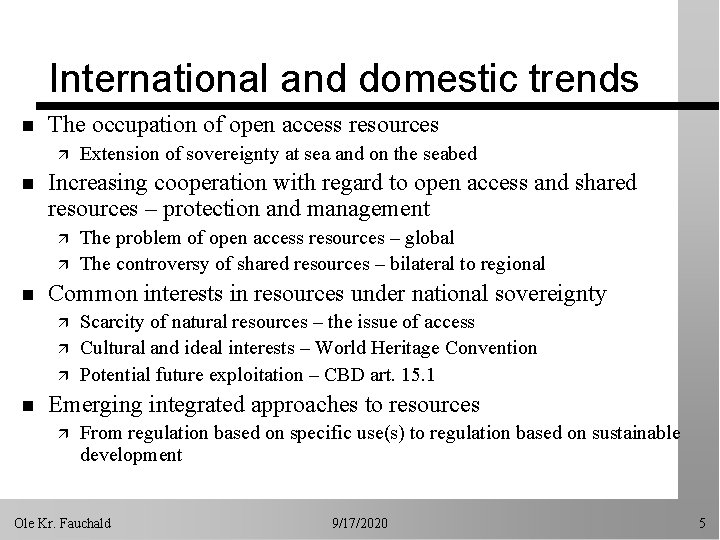 International and domestic trends

- The occupation of open access resources
  - Extension of sovereignty at sea and on the seabed
- Increasing cooperation with regard to open access and shared resources – protection and management
  - The problem of open access resources – global
  - The controversy of shared resources – bilateral to regional
- Common interests in resources under national sovereignty
  - Scarcity of natural resources – the issue of access
  - Cultural and ideal interests – World Heritage Convention
  - Potential future exploitation – CBD art. 15.1
- Emerging integrated approaches to resources
  - From regulation based on specific use(s) to regulation based on sustainable development

Ole Kr. Fauchald 9/17/2020 5